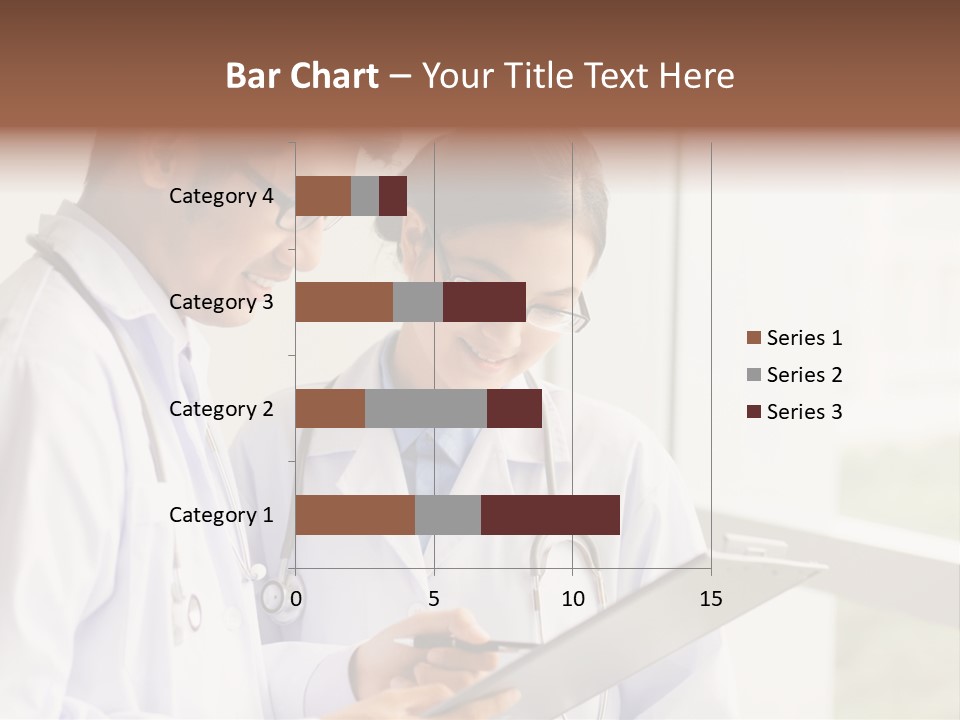 Bar Chart – Your Title Text Here

Category 4
Category 3
Category 2
Category 1

0
5
10
15

Series 1
Series 2
Series 3